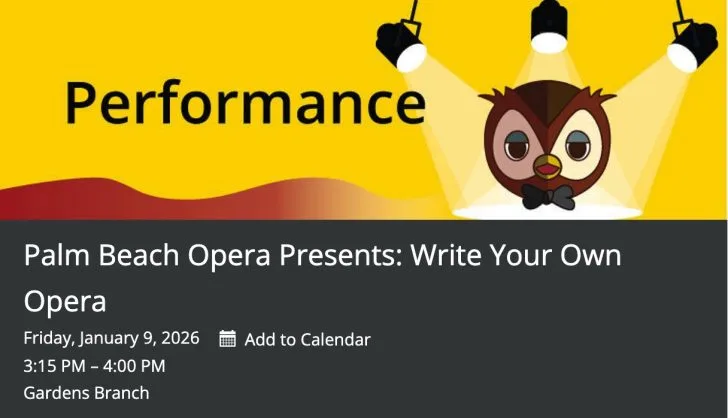 Performance

Palm Beach Opera Presents: Write Your Own Opera

Friday, January 9, 2026 Add to Calendar

3:15 PM – 4:00 PM

Gardens Branch